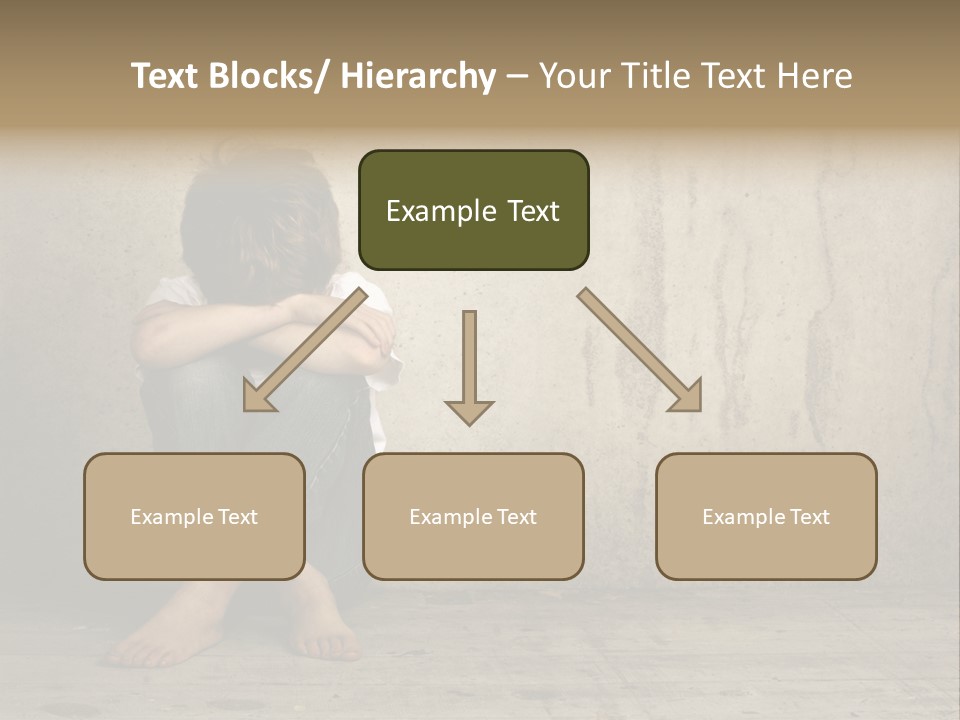 Text Blocks/ Hierarchy – Your Title Text Here

Example Text

Example Text

Example Text

Example Text